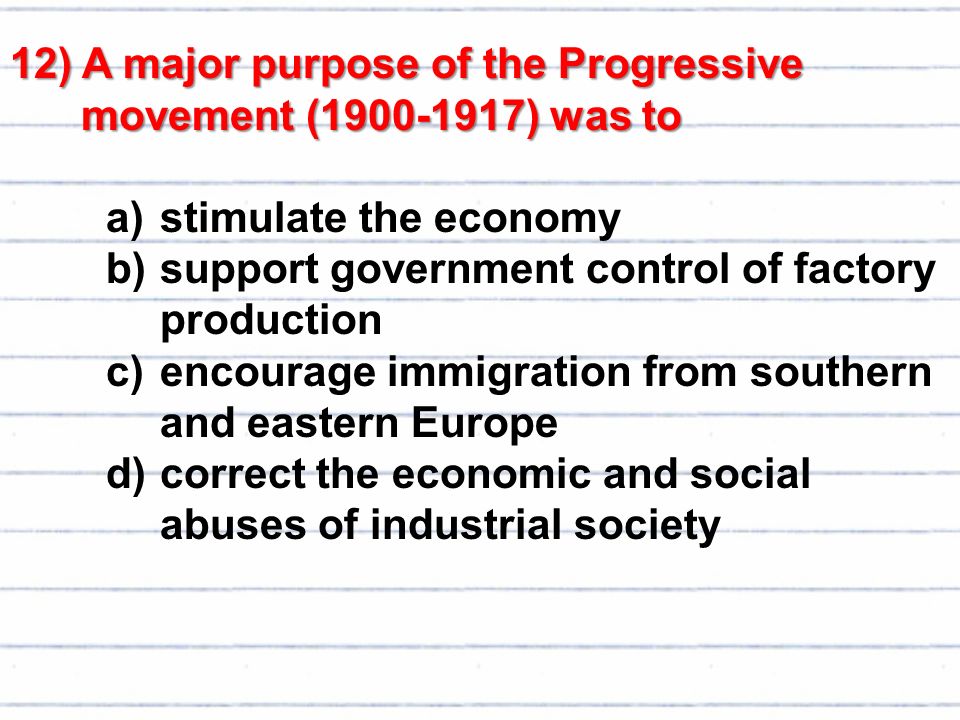 12) A major purpose of the Progressive movement (1900-1917) was to

a) stimulate the economy
b) support government control of factory production
c) encourage immigration from southern and eastern Europe
d) correct the economic and social abuses of industrial society